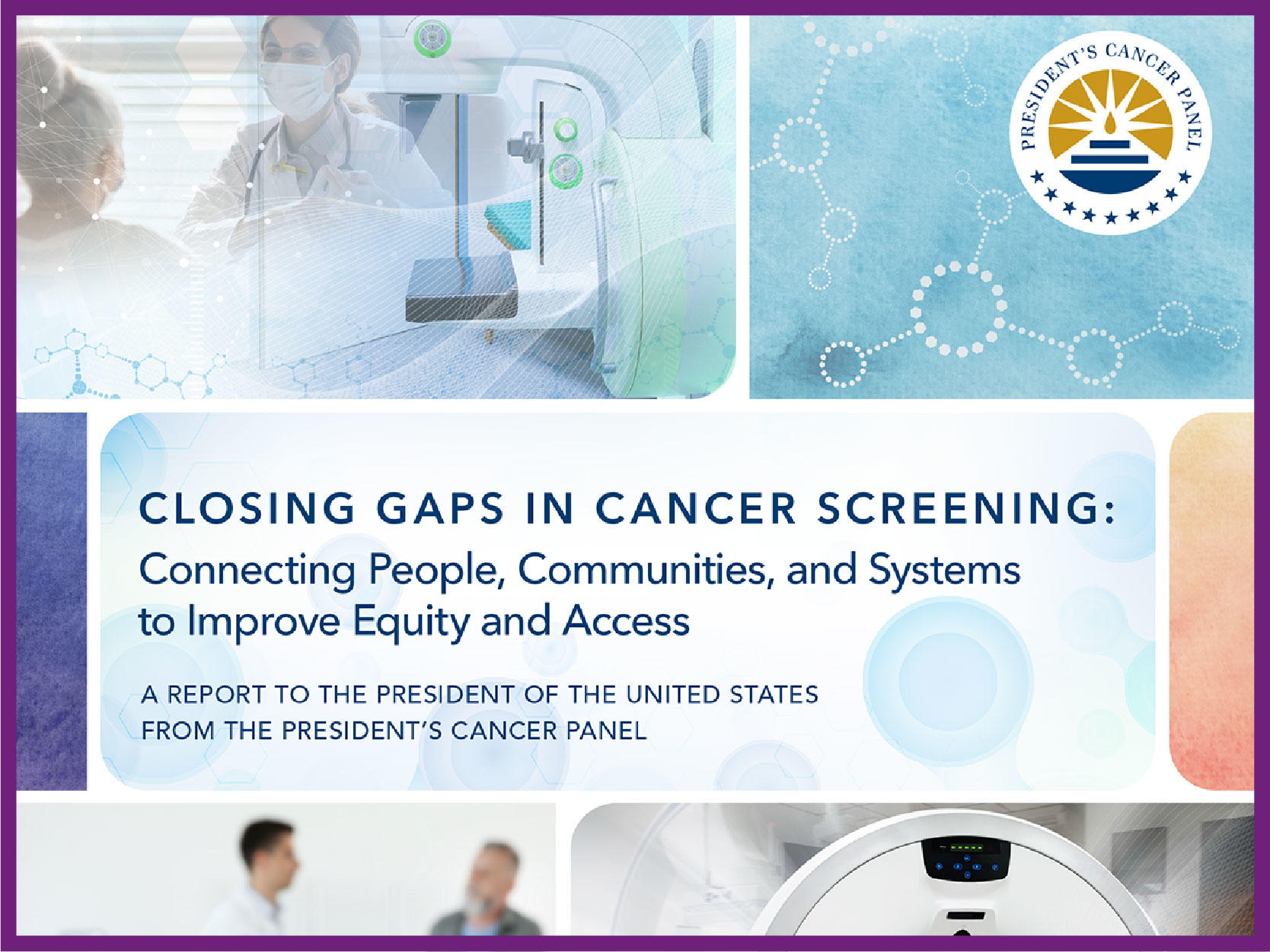 PRESIDENT'S CANCER PANEL

CLOSING GAPS IN CANCER SCREENING:
Connecting People, Communities, and Systems to Improve Equity and Access

A REPORT TO THE PRESIDENT OF THE UNITED STATES FROM THE PRESIDENT'S CANCER PANEL